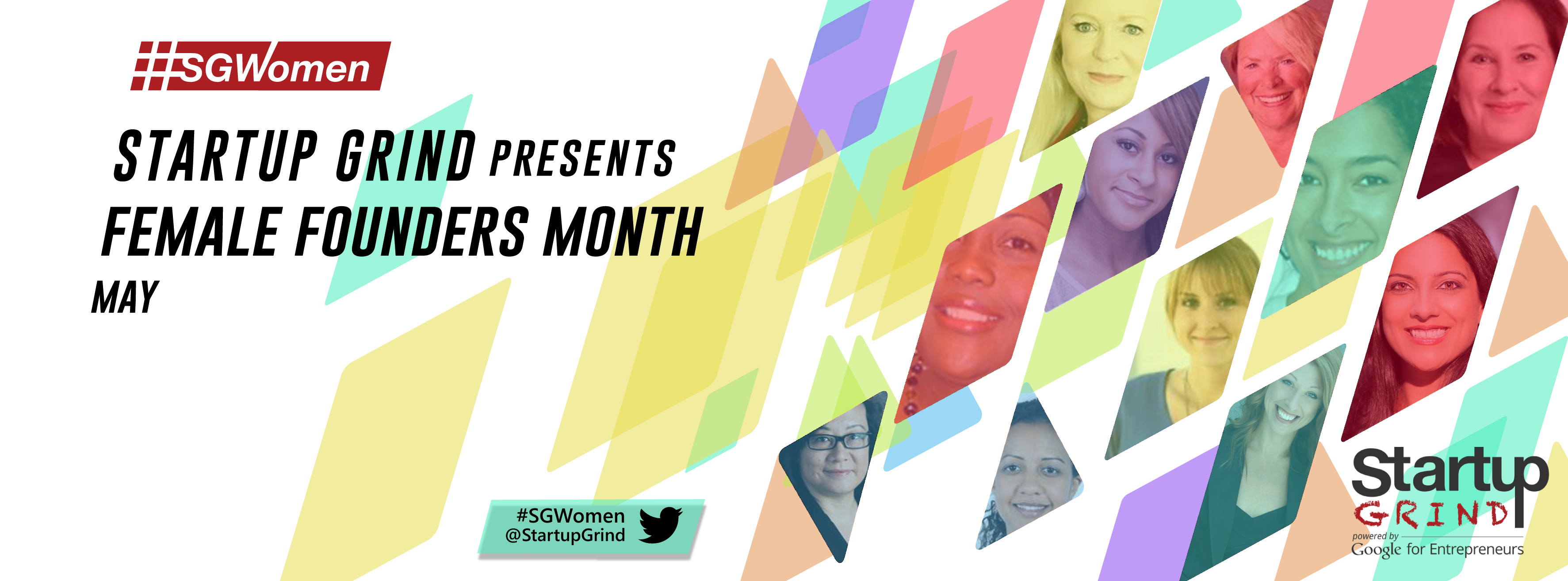 #SGWomen

STARTUP GRIND PRESENTS
FEMALE FOUNDERS MONTH
MAY

#SGWomen
@StartupGrind

Startup
GRIND
powered by
Google for Entrepreneurs